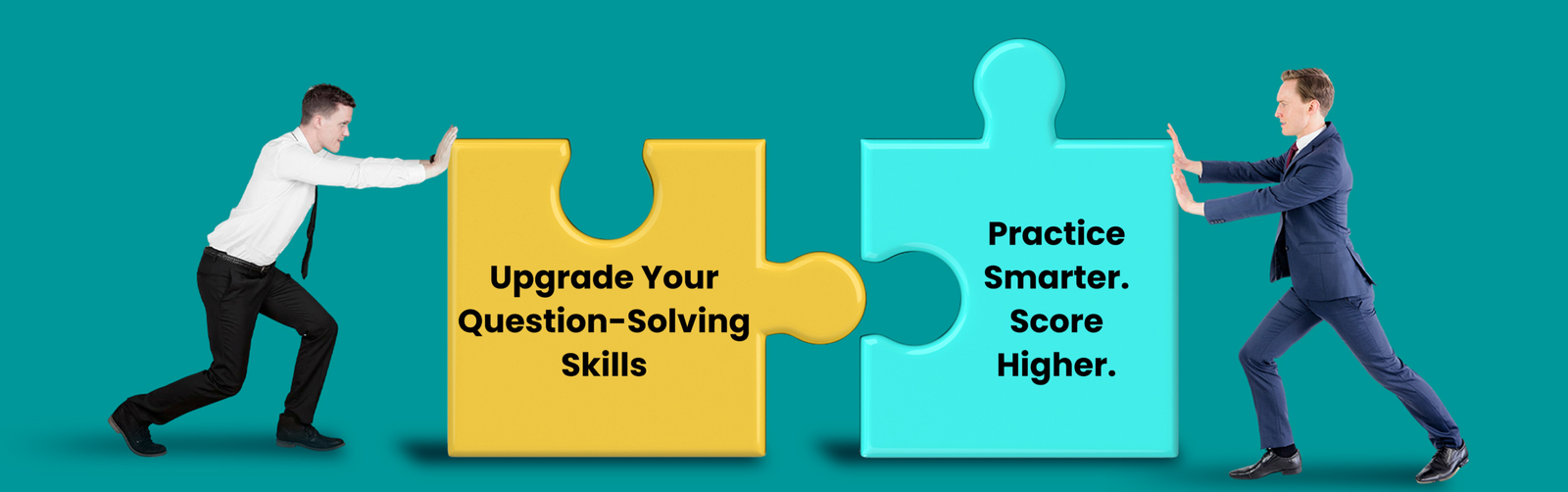 Upgrade Your Question-Solving Skills

Practice Smarter. Score Higher.